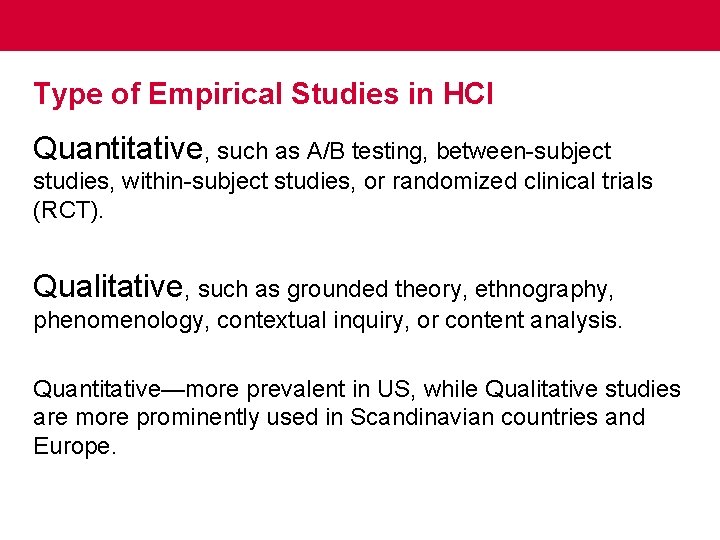 Type of Empirical Studies in HCI

Quantitative, such as A/B testing, between-subject studies, within-subject studies, or randomized clinical trials (RCT).

Qualitative, such as grounded theory, ethnography, phenomenology, contextual inquiry, or content analysis.

Quantitative—more prevalent in US, while Qualitative studies are more prominently used in Scandinavian countries and Europe.